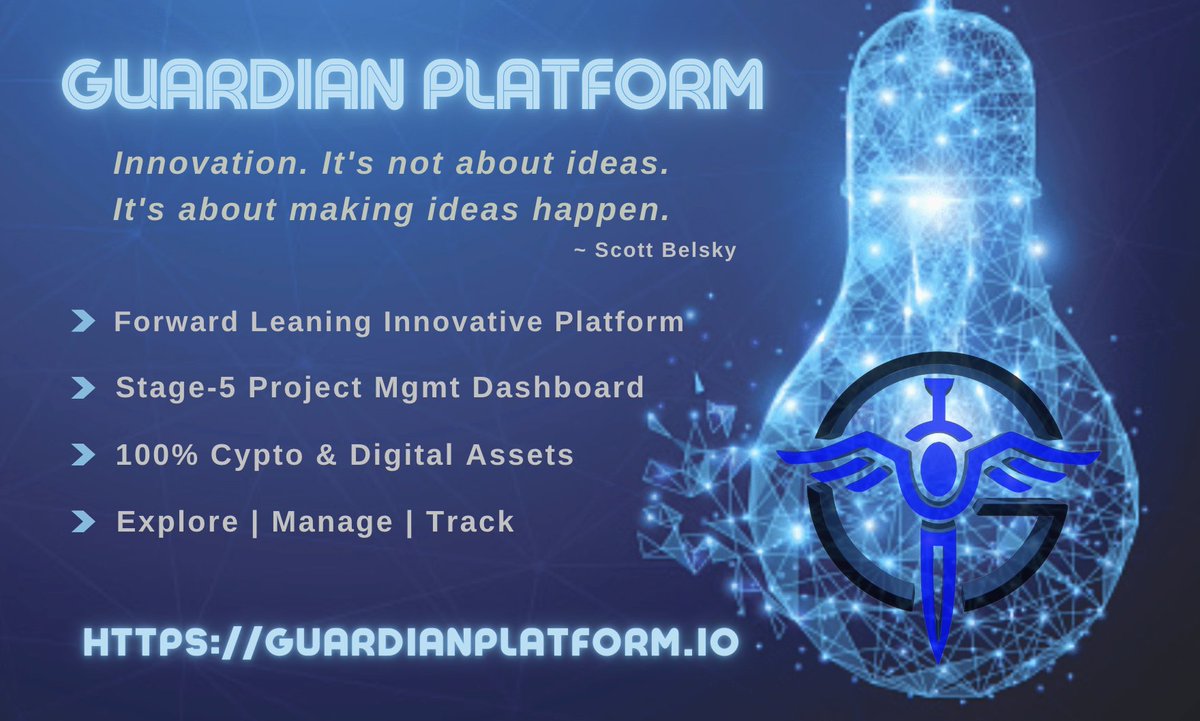 GUARDIAN PLATFORM

Innovation. It's not about ideas. It's about making ideas happen.

~ Scott Belsky

Forward Leaning Innovative Platform

Stage-5 Project Mgmt Dashboard

100% Cypto & Digital Assets

Explore | Manage | Track

HTTPS://GUARDIANPLATFORM.IO